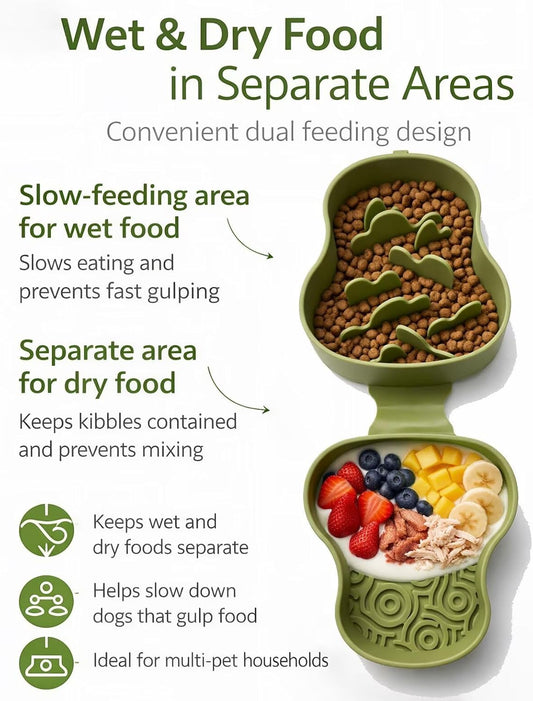 Wet & Dry Food
in Separate Areas

Convenient dual feeding design

Slow-feeding area for wet food

Slows eating and prevents fast gulping

Separate area for dry food

Keeps kibbles contained and prevents mixing

Keeps wet and dry foods separate

Helps slow down dogs that gulp food

Ideal for multi-pet households